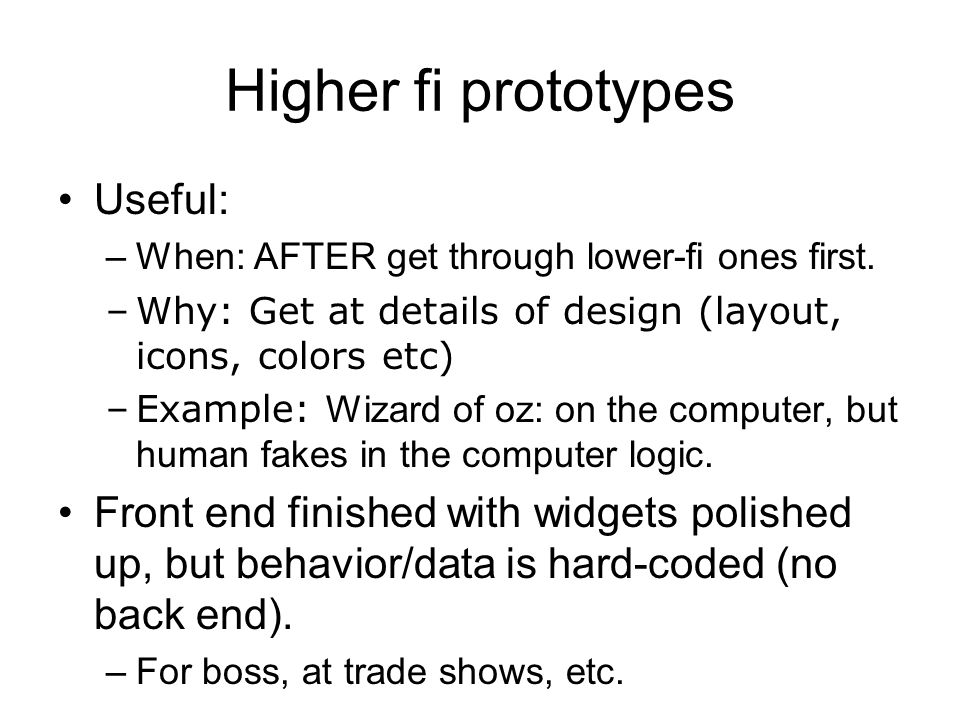 Higher fi prototypes

• Useful:
– When: AFTER get through lower-fi ones first.
– Why: Get at details of design (layout, icons, colors etc)
– Example: Wizard of oz: on the computer, but human fakes in the computer logic.

• Front end finished with widgets polished up, but behavior/data is hard-coded (no back end).
– For boss, at trade shows, etc.